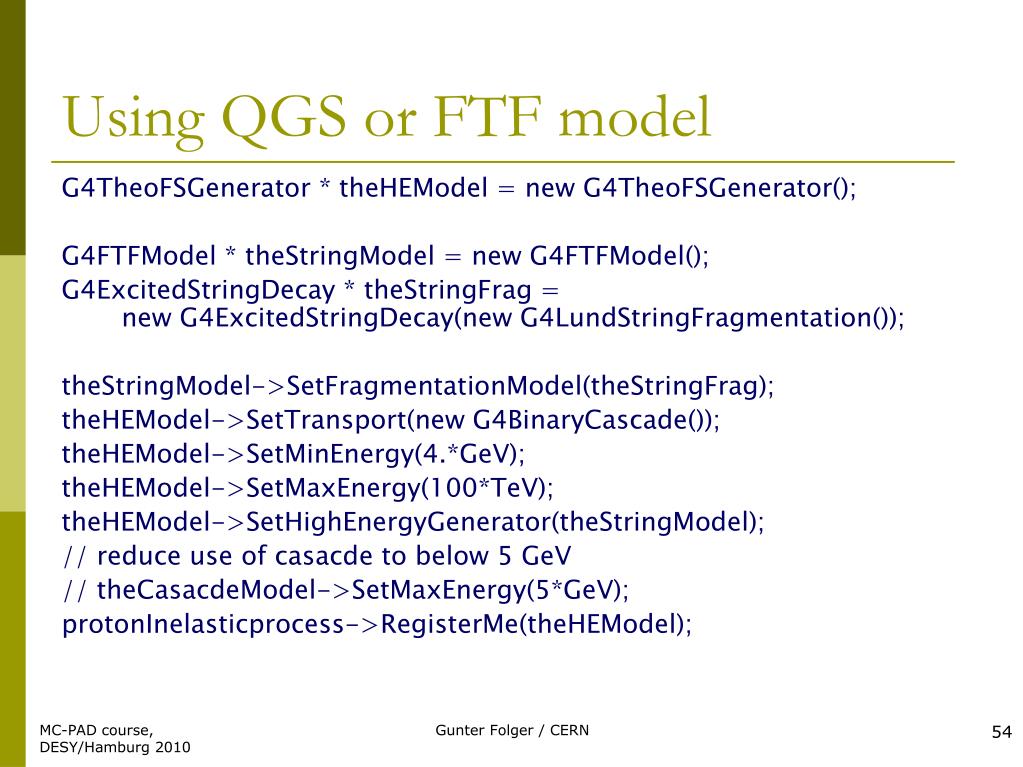 Using QGS or FTF model

G4TheoFSGenerator * theHEModel = new G4TheoFSGenerator();

G4FTFModel * theStringModel = new G4FTFModel();
G4ExcitedStringDecay * theStringFrag =
new G4ExcitedStringDecay(new G4LundStringFragmentation());

theStringModel->SetFragmentationModel(theStringFrag);
theHEModel->SetTransport(new G4BinaryCascade());
theHEModel->SetMinEnergy(4.*GeV);
theHEModel->SetMaxEnergy(100*TeV);
theHEModel->SetHighEnergyGenerator(theStringModel);
// reduce use of casacde to below 5 GeV
// theCasacdeModel->SetMaxEnergy(5*GeV);
protonInelasticprocess->RegisterMe(theHEModel);

MC-PAD course,
DESY/Hamburg 2010

Gunter Folger / CERN

54